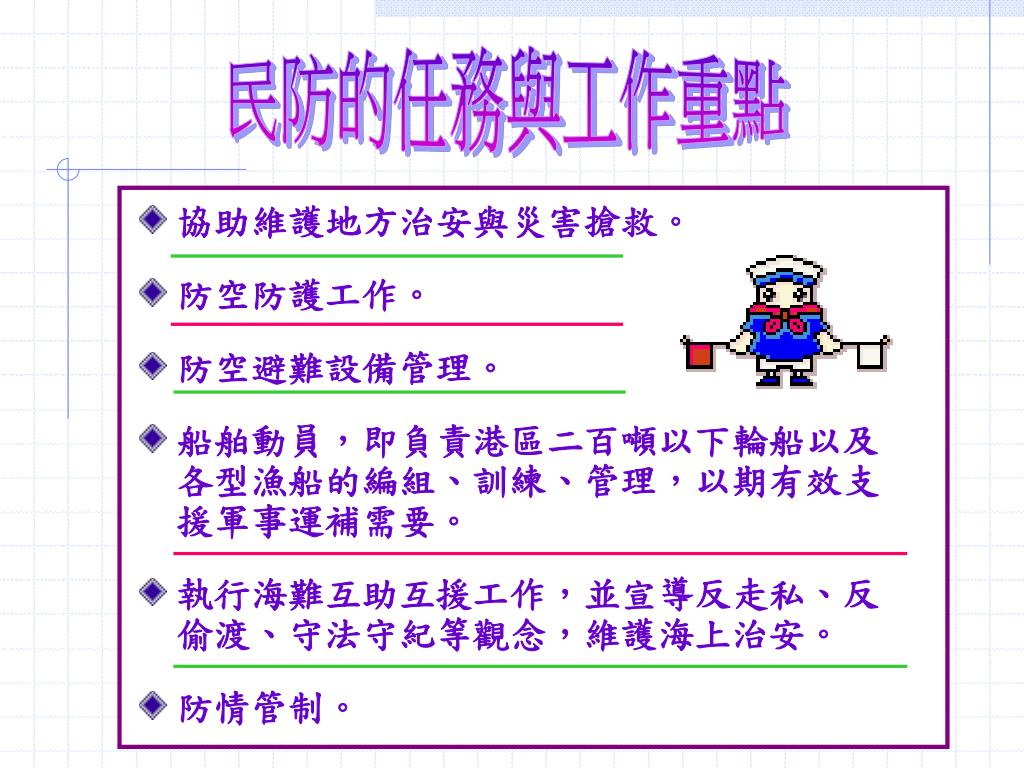 民防的任務與工作重點

協助維護地方治安與災害搶救。

防空防護工作。

防空避難設備管理。

船舶動員，即負責港區二百噸以下輪船以及各型漁船的編組、訓練、管理，以期有效支援軍事運補需要。

執行海難互助互援工作，並宣導反走私、反偷渡、守法守紀等觀念，維護海上治安。

防情管制。